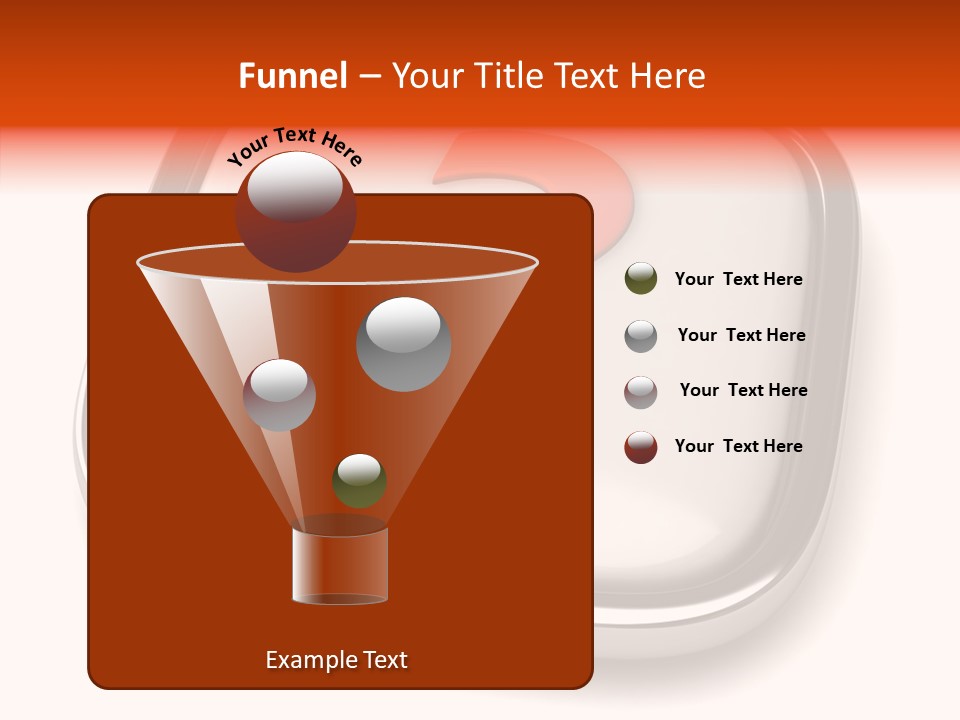 Funnel – Your Title Text Here

Your Text Here

Your Text Here

Your Text Here

Your Text Here

Your Text Here

Example Text